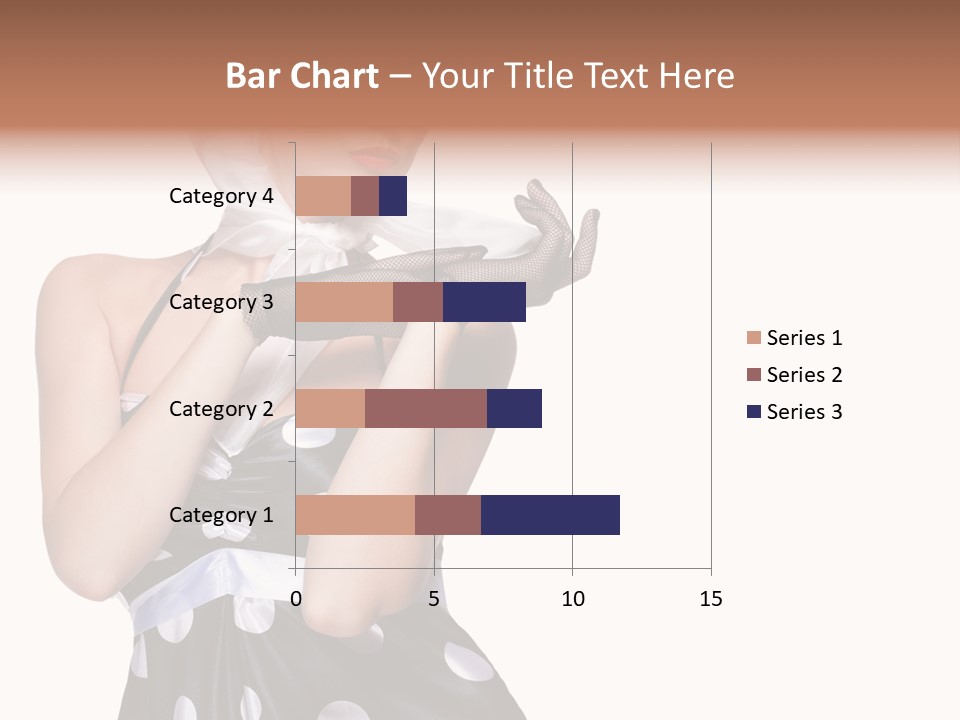 Bar Chart – Your Title Text Here

Category 4
Category 3
Category 2
Category 1

0
5
10
15

Series 1
Series 2
Series 3